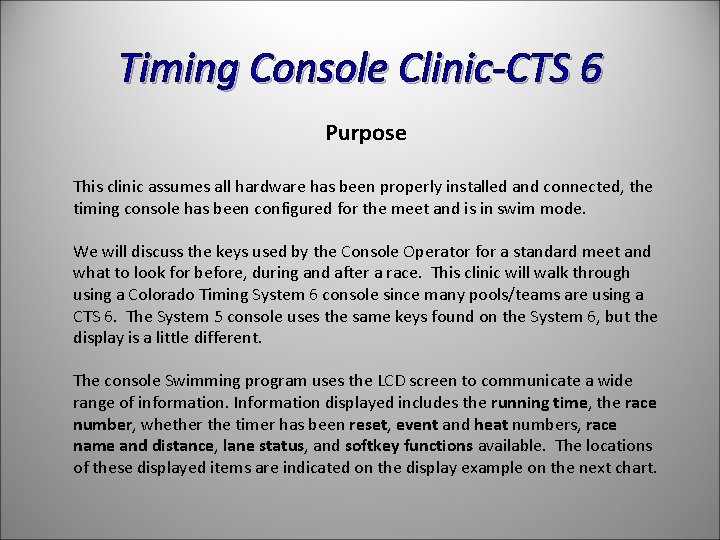 Timing Console Clinic-CTS 6

Purpose

This clinic assumes all hardware has been properly installed and connected, the timing console has been configured for the meet and is in swim mode.

We will discuss the keys used by the Console Operator for a standard meet and what to look for before, during and after a race. This clinic will walk through using a Colorado Timing System 6 console since many pools/teams are using a CTS 6. The System 5 console uses the same keys found on the System 6, but the display is a little different.

The console Swimming program uses the LCD screen to communicate a wide range of information. Information displayed includes the running time, the race number, whether the timer has been reset, event and heat numbers, race name and distance, lane status, and softkey functions available. The locations of these displayed items are indicated on the display example on the next chart.